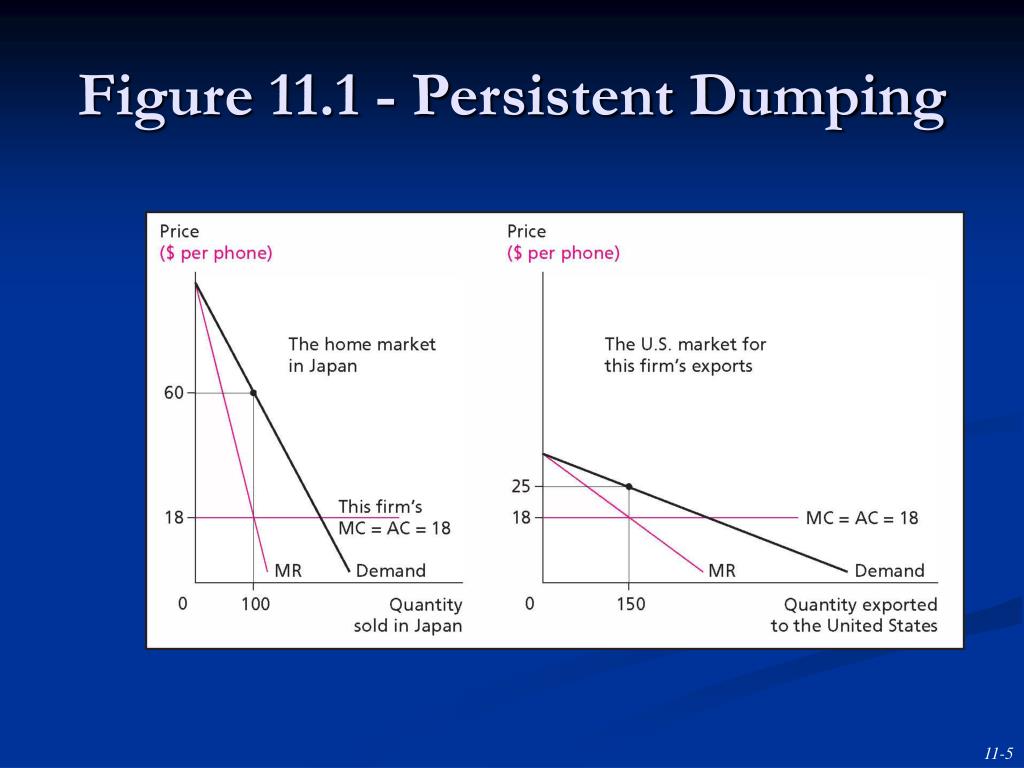 Figure 11.1 - Persistent Dumping

Price
($ per phone)

The home market in Japan

60

18

This firm's MC = AC = 18

MR

Demand

0

100

Quantity sold in Japan

Price
($ per phone)

The U.S. market for this firm's exports

25

18

MC = AC = 18

MR

Demand

0

150

Quantity exported to the United States

11-5